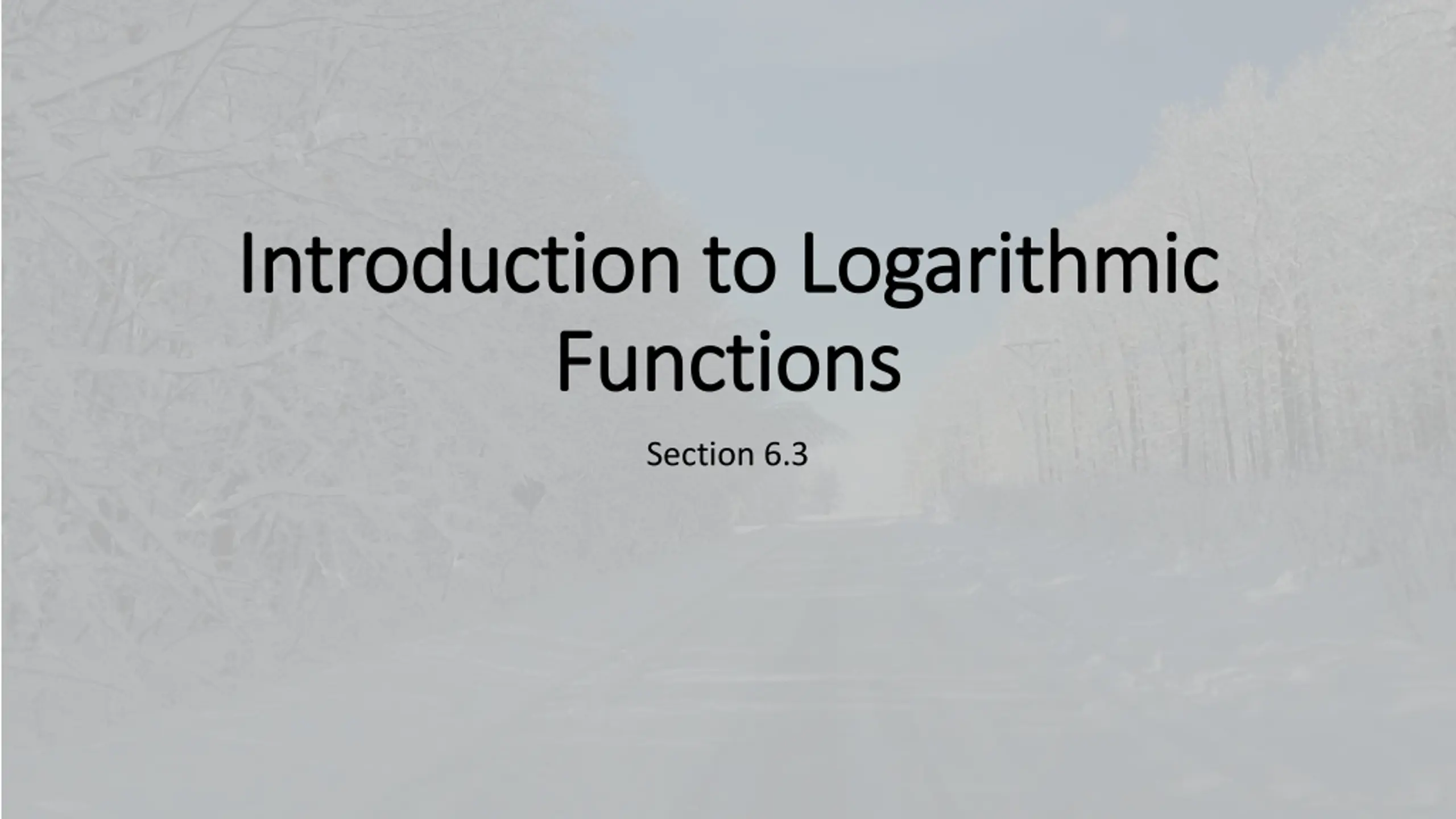 Introduction to Logarithmic Functions

Section 6.3